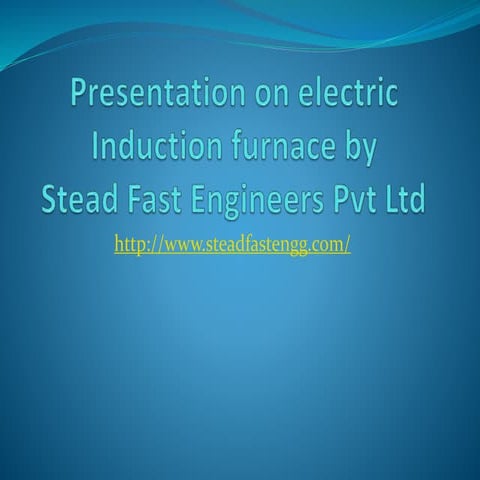 Presentation on electric Induction furnace by Stead Fast Engineers Pvt Ltd

http://www.steadfastengg.com/